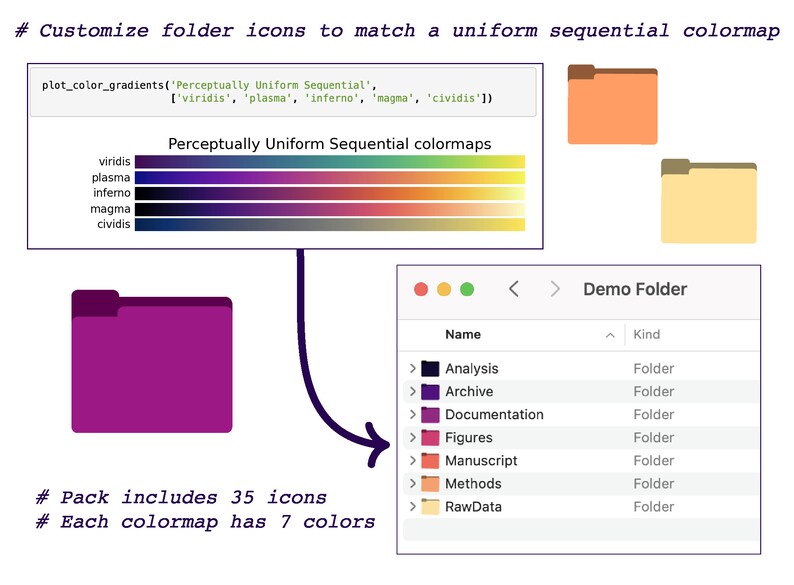 # Customize folder icons to match a uniform sequential colormap

plot_color_gradients('Perceptually Uniform Sequential',
['viridis', 'plasma', 'inferno', 'magma', 'cividis'])

Perceptually Uniform Sequential colormaps
viridis
plasma
inferno
magma
cividis

Demo Folder

| Name | Kind |
|---|---|
| Analysis | Folder |
| Archive | Folder |
| Documentation | Folder |
| Figures | Folder |
| Manuscript | Folder |
| Methods | Folder |
| RawData | Folder |

# Pack includes 35 icons
# Each colormap has 7 colors